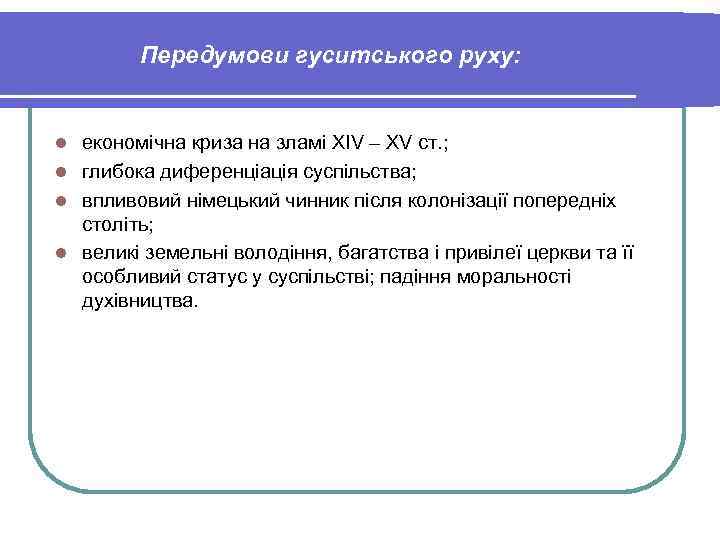 Передумови гуситського руху:

- економічна криза на зламі XIV – XV ст.;
- глибока диференціація суспільства;
- впливовий німецький чинник після колонізації попередніх століть;
- великі земельні володіння, багатства і привілеї церкви та її особливий статус у суспільстві; падіння моральності духівництва.